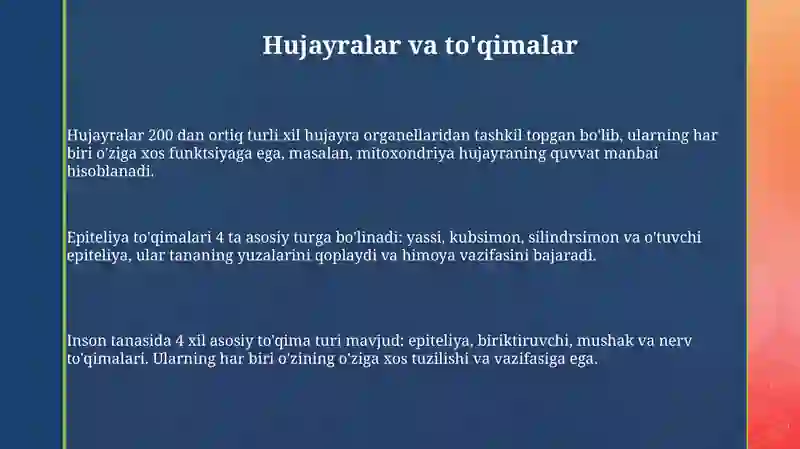 Hujayralar va to'qimalar

Hujayralar 200 dan ortiq turli xil hujayra organellaridan tashkil topgan bo'lib, ularning har biri o'ziga xos funktsiyaga ega, masalan, mitoxondriya hujayraning quvvat manbai hisoblanadi.

Epiteliya to'qimalari 4 ta asosiy turga bo'linadi: yassi, kubsimon, silindrsimon va o'tuvchi epiteliya, ular tananing yuzalarini qoplaydi va himoya vazifasini bajaradi.

Inson tanasida 4 xil asosiy to'qima turi mavjud: epiteliya, biriktiruvchi, mushak va nerv to'qimalari. Ularning har biri o'zining o'ziga xos tuzilishi va vazifasiga ega.